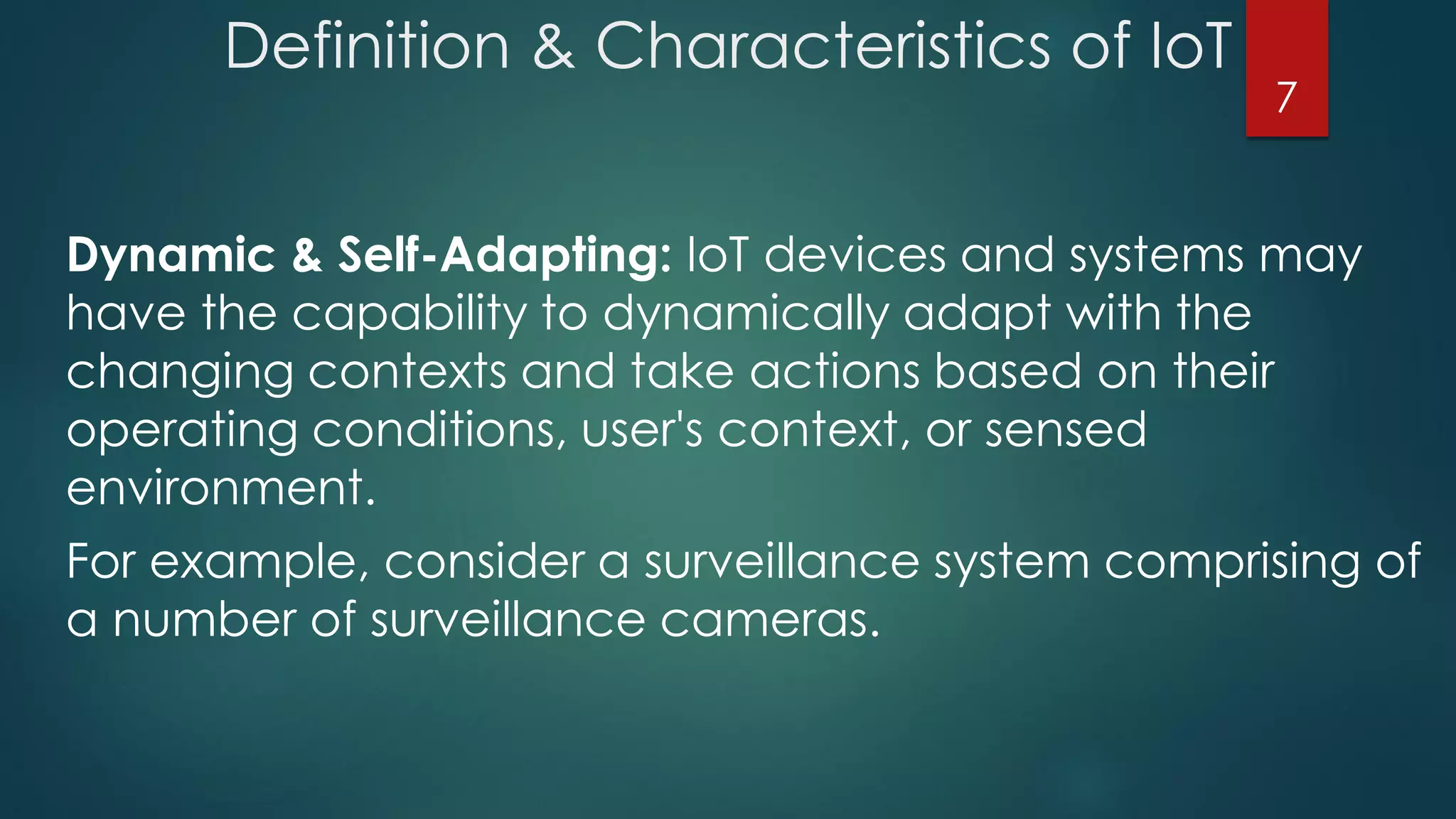 Definition & Characteristics of IoT

7

Dynamic & Self-Adapting: IoT devices and systems may have the capability to dynamically adapt with the changing contexts and take actions based on their operating conditions, user's context, or sensed environment.

For example, consider a surveillance system comprising of a number of surveillance cameras.